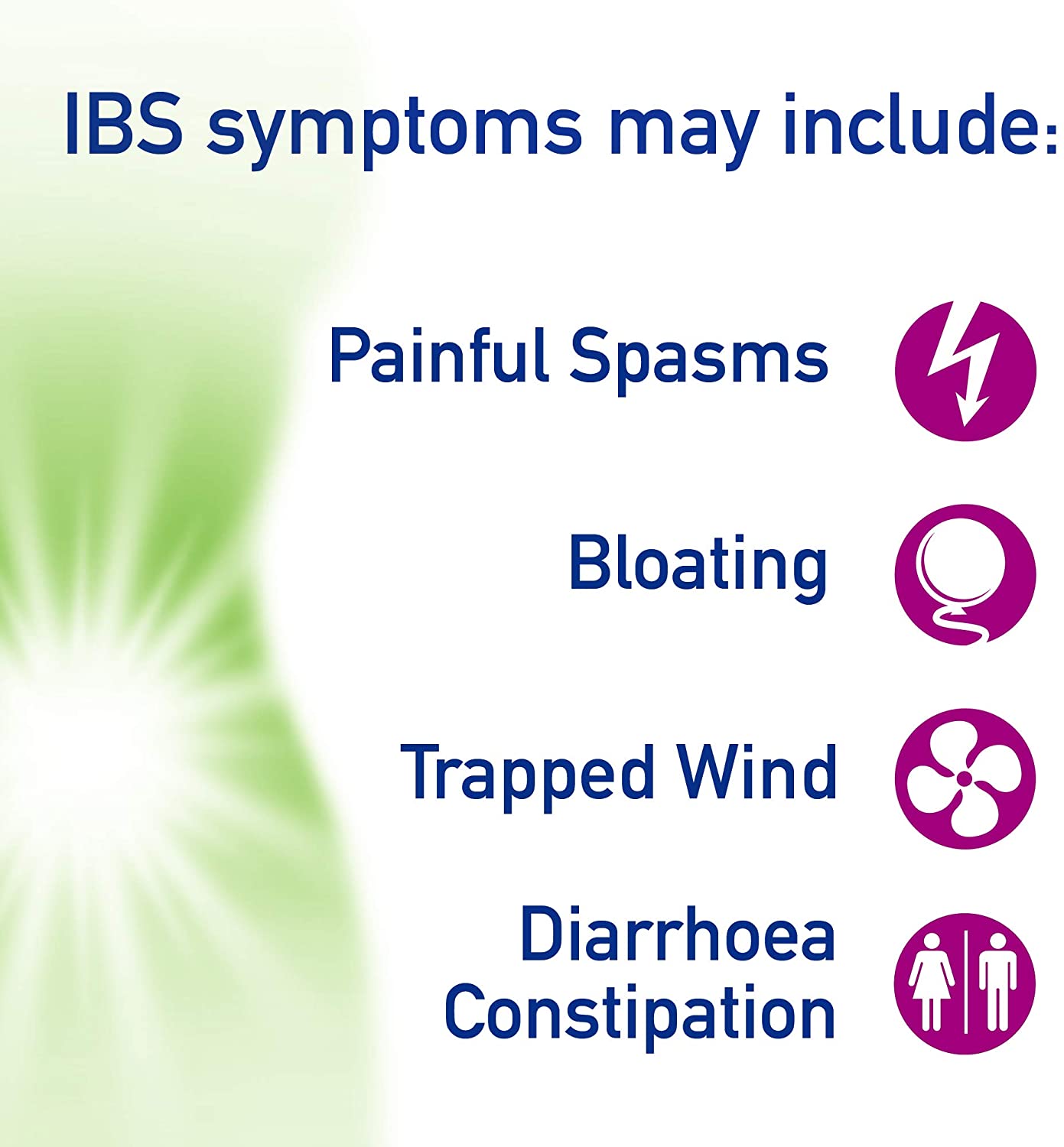 IBS symptoms may include:

Painful Spasms

Bloating

Trapped Wind

Diarrhoea
Constipation